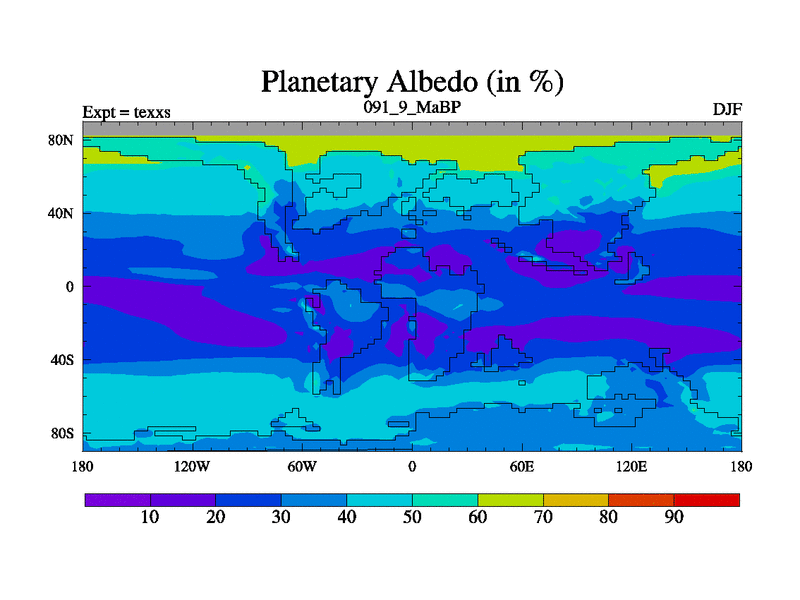 Planetary Albedo (in %)

Expt = texxs

091_9_MaBP

DJF

80N
40N
0
40S
80S

180
120W
60W
0
60E
120E
180

10
20
30
40
50
60
70
80
90